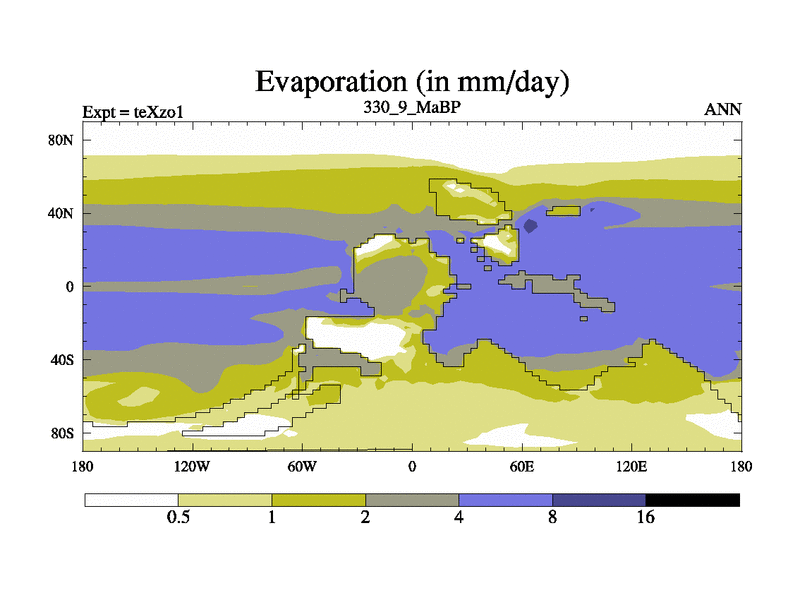 Evaporation (in mm/day)

Expt = teXzo1

330_9_MaBP

ANN

80N
40N
0
40S
80S

180
120W
60W
0
60E
120E
180

0.5
1
2
4
8
16